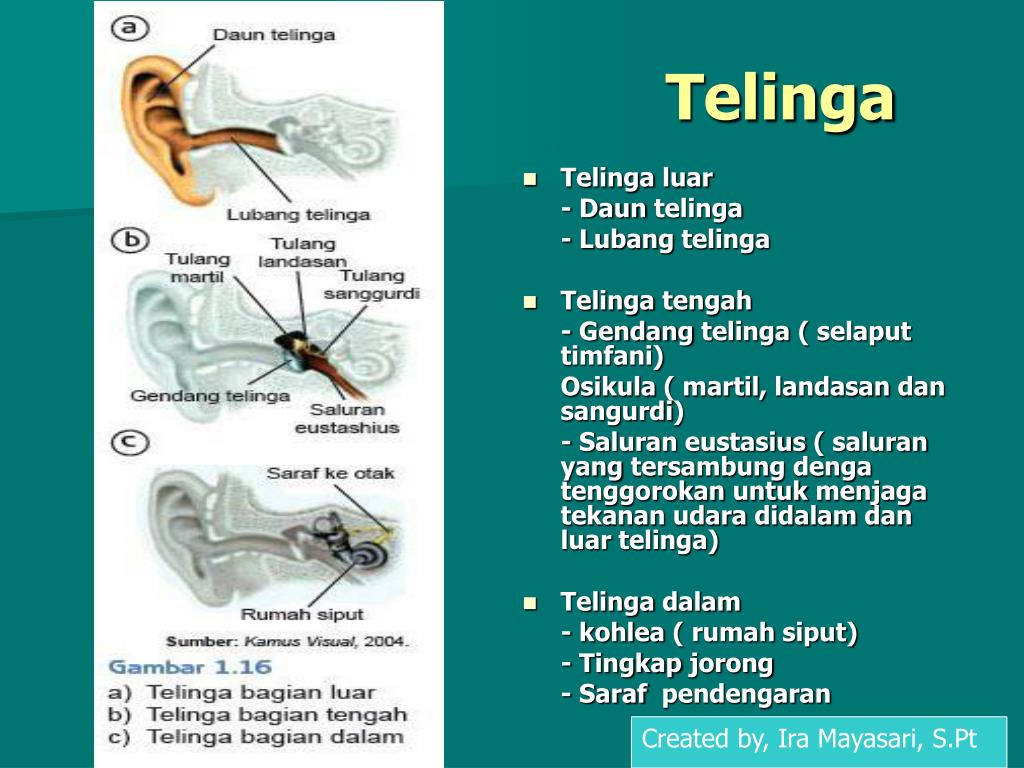 a
Daun telinga
Lubang telinga
b
Tulang martil
Tulang landasan
Tulang sanggurdi
Gendang telinga
Saluran eustashius
c
Saraf ke otak
Rumah siput
Sumber: Kamus Visual, 2004.
Gambar 1.16
a) Telinga bagian luar
b) Telinga bagian tengah
c) Telinga bagian dalam

Telinga

Telinga luar
- Daun telinga
- Lubang telinga

Telinga tengah
- Gendang telinga ( selaput timfani)
Osikula ( martil, landasan dan sangurdi)
- Saluran eustasius ( saluran yang tersambung denga tenggorokan untuk menjaga tekanan udara didalam dan luar telinga)

Telinga dalam
- kohlea ( rumah siput)
- Tingkap jorong
- Saraf pendengaran

Created by, Ira Mayasari, S.Pt